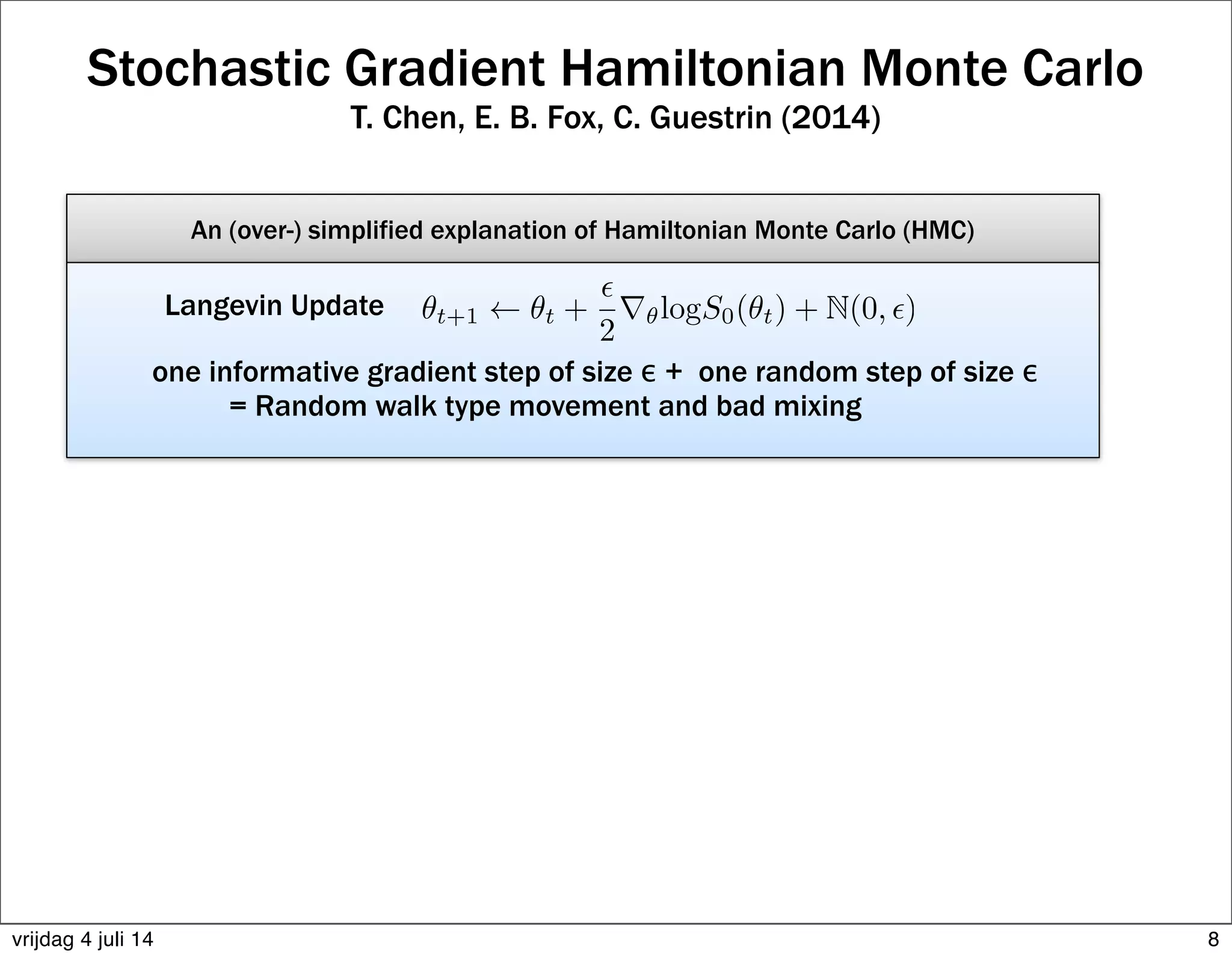 Stochastic Gradient Hamiltonian Monte Carlo
T. Chen, E. B. Fox, C. Guestrin (2014)

An (over-) simplified explanation of Hamiltonian Monte Carlo (HMC)

Langevin Update $\theta_{t+1} \leftarrow \theta_t + \frac{\epsilon}{2}\nabla_\theta \log S_0(\theta_t) + \mathbb{N}(0, \epsilon)$

one informative gradient step of size ϵ + one random step of size ϵ
= Random walk type movement and bad mixing

vrijdag 4 juli 14

8